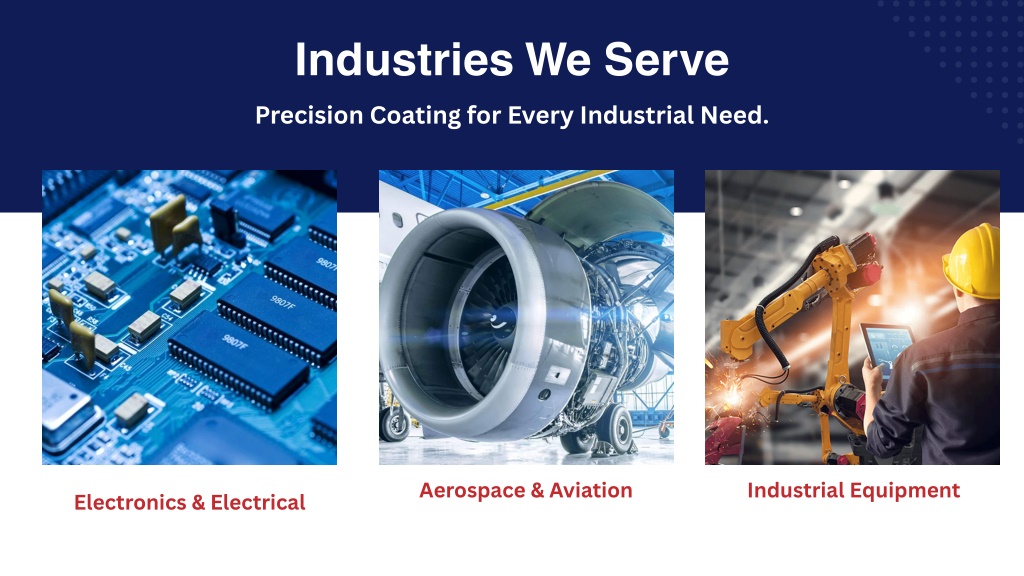 Industries We Serve

Precision Coating for Every Industrial Need.

9807F

9807F

9807F

Electronics & Electrical

Aerospace & Aviation

Industrial Equipment